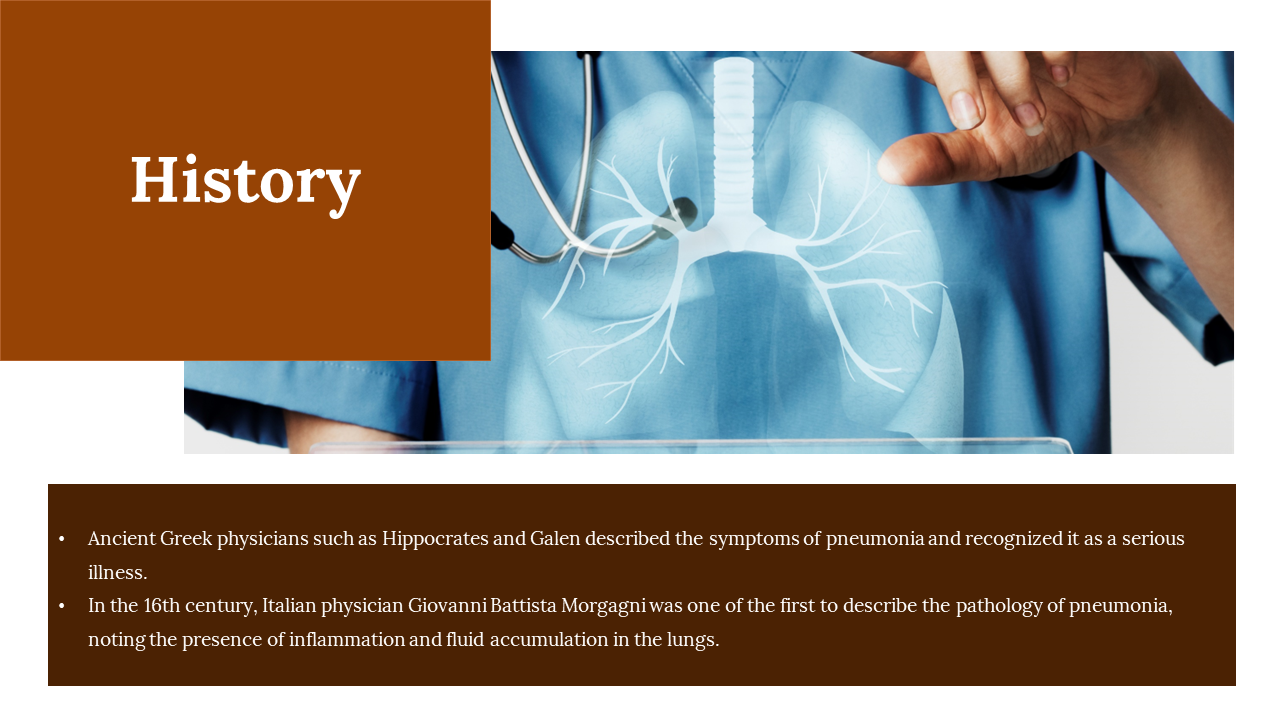 History

• Ancient Greek physicians such as Hippocrates and Galen described the symptoms of pneumonia and recognized it as a serious illness.
• In the 16th century, Italian physician Giovanni Battista Morgagni was one of the first to describe the pathology of pneumonia, noting the presence of inflammation and fluid accumulation in the lungs.